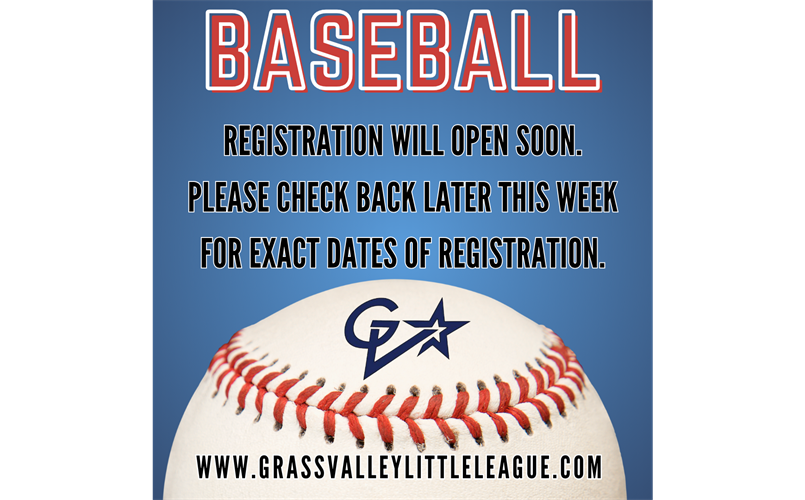 BASEBALL

REGISTRATION WILL OPEN SOON. PLEASE CHECK BACK LATER THIS WEEK FOR EXACT DATES OF REGISTRATION.

GV

WWW.GRASSVALLEYLITTLELEAGUE.COM